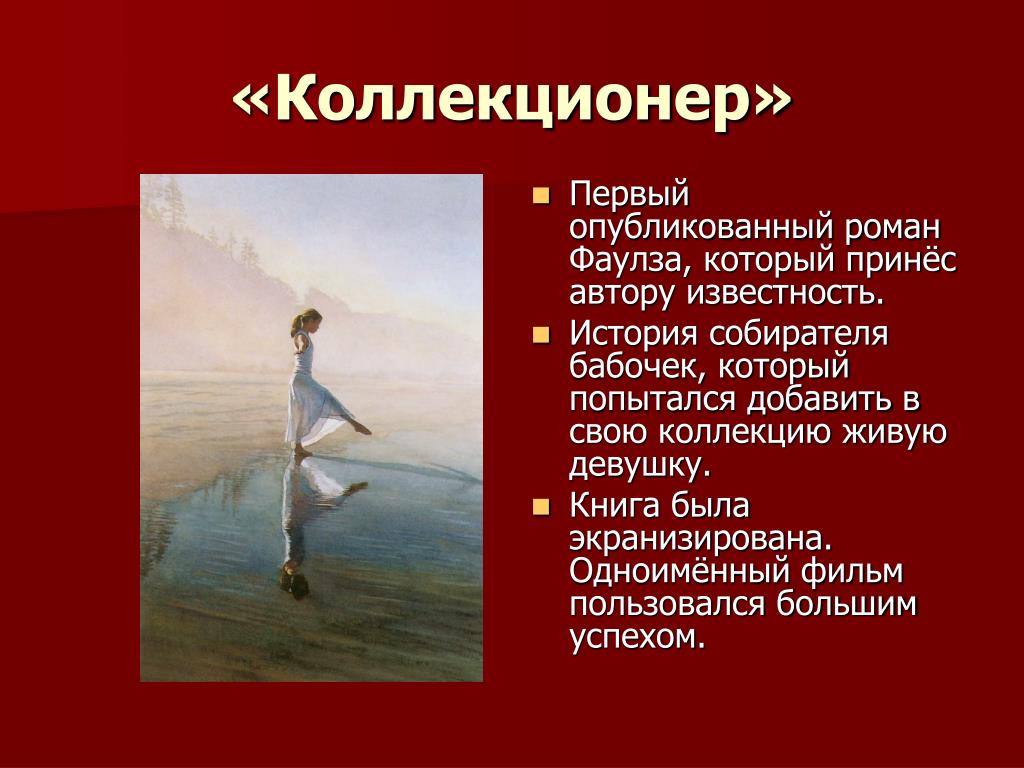 «Коллекционер»

Первый опубликованный роман Фаулза, который принёс автору известность.

История собирателя бабочек, который попытался добавить в свою коллекцию живую девушку.

Книга была экранизирована. Одноимённый фильм пользовался большим успехом.